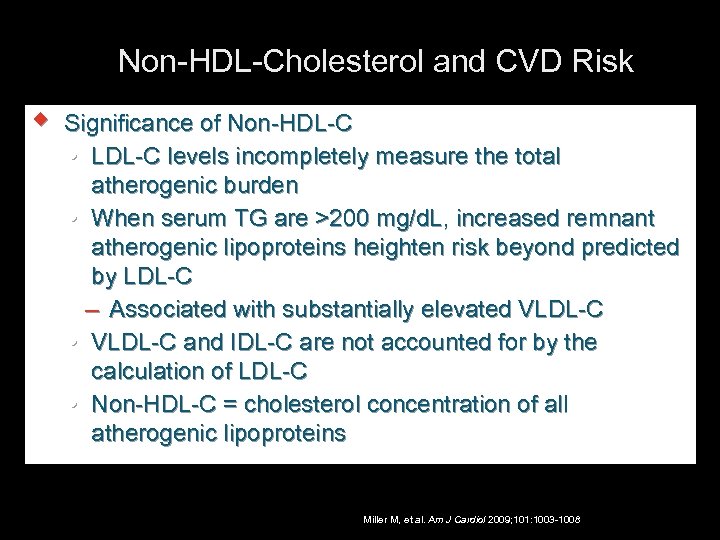 Non-HDL-Cholesterol and CVD Risk

◆ Significance of Non-HDL-C
• LDL-C levels incompletely measure the total atherogenic burden
• When serum TG are >200 mg/dL, increased remnant atherogenic lipoproteins heighten risk beyond predicted by LDL-C
– Associated with substantially elevated VLDL-C
• VLDL-C and IDL-C are not accounted for by the calculation of LDL-C
• Non-HDL-C = cholesterol concentration of all atherogenic lipoproteins

Miller M, et al. Am J Cardiol 2009;101:1003-1008